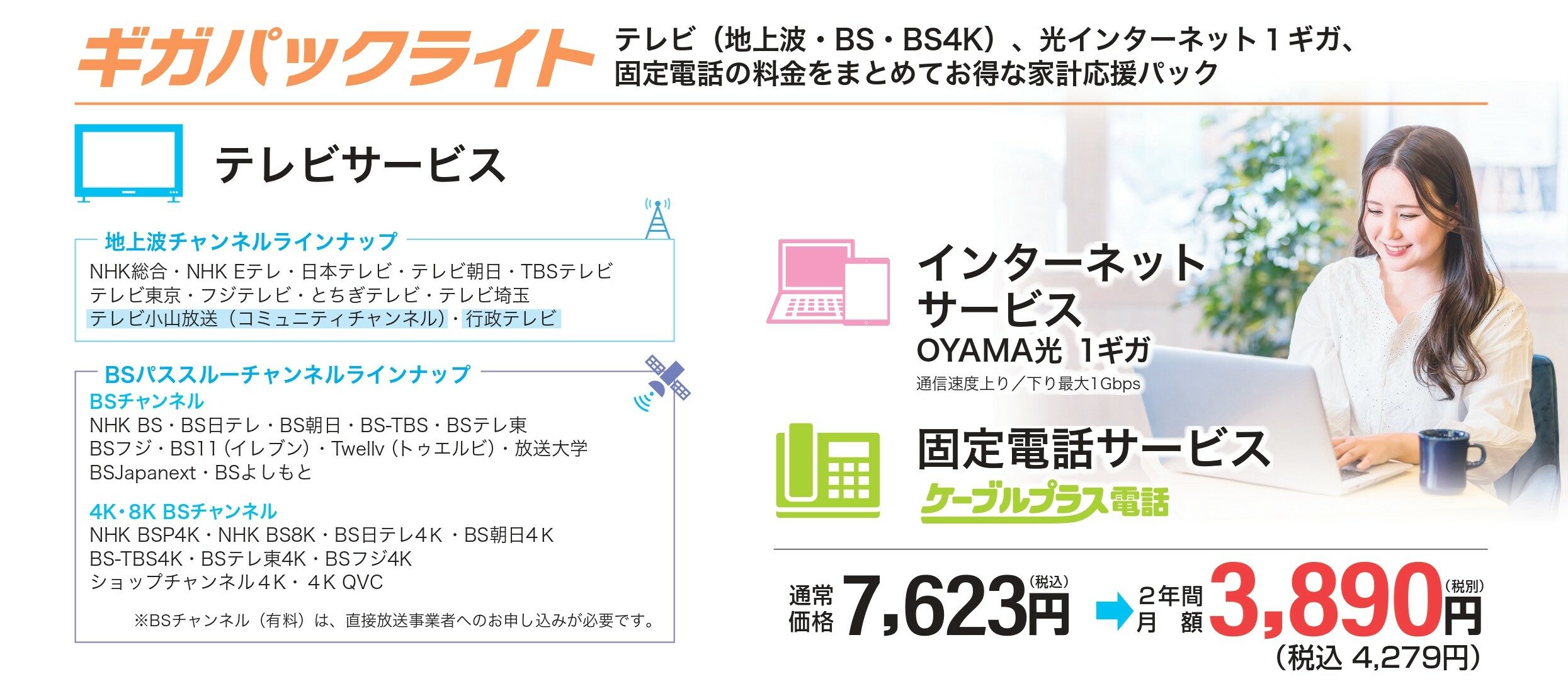 ギガパックライト テレビ（地上波・BS・BS4K）、光インターネット１ギガ、固定電話の料金をまとめてお得な家計応援パック

テレビサービス

地上波チャンネルラインナップ
NHK総合・NHK Eテレ・日本テレビ・テレビ朝日・TBSテレビ
テレビ東京・フジテレビ・とちぎテレビ・テレビ埼玉
テレビ小山放送（コミュニティチャンネル）・行政テレビ

BSパススルーチャンネルラインナップ
BSチャンネル
NHK BS・BS日テレ・BS朝日・BS-TBS・BSテレ東
BSフジ・BS11（イレブン）・Twellv（トゥエルビ）・放送大学
BSJapanext・BSよしもと

4K・8K BSチャンネル
NHK BSP4K・NHK BS8K・BS日テレ4K・BS朝日4K
BS-TBS4K・BSテレ東4K・BSフジ4K
ショップチャンネル4K・4K QVC

※BSチャンネル（有料）は、直接放送事業者へのお申し込みが必要です。

インターネットサービス
OYAMA光 1ギガ
通信速度上り／下り最大1Gbps

固定電話サービス
ケーブルプラス電話

通常価格 7,623円（税込） 2年間月額 3,890円（税別）
（税込 4,279円）